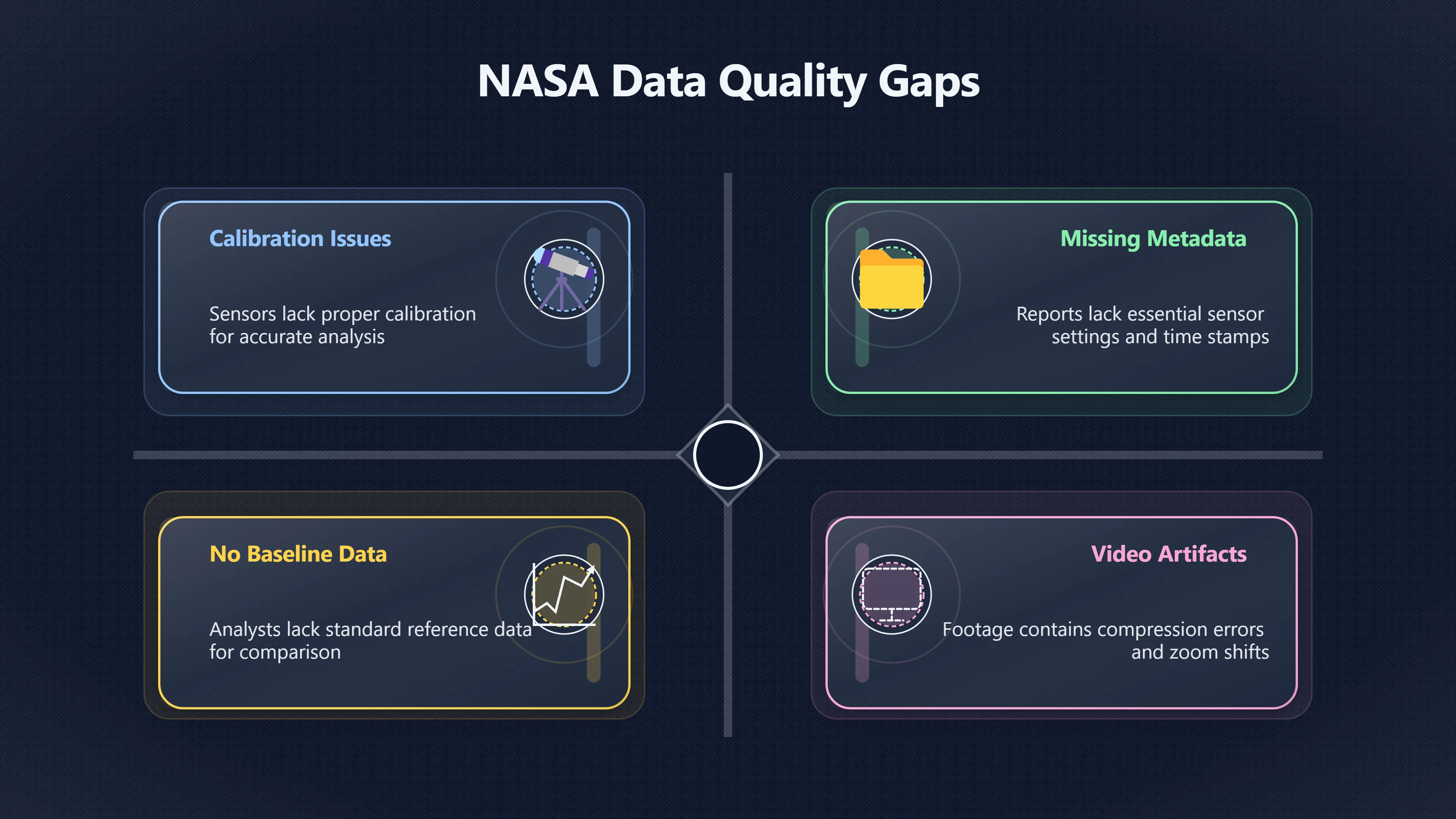 NASA Data Quality Gaps

Calibration Issues

Sensors lack proper calibration for accurate analysis

Missing Metadata

Reports lack essential sensor settings and time stamps

No Baseline Data

Analysts lack standard reference data for comparison

Video Artifacts

Footage contains compression errors and zoom shifts